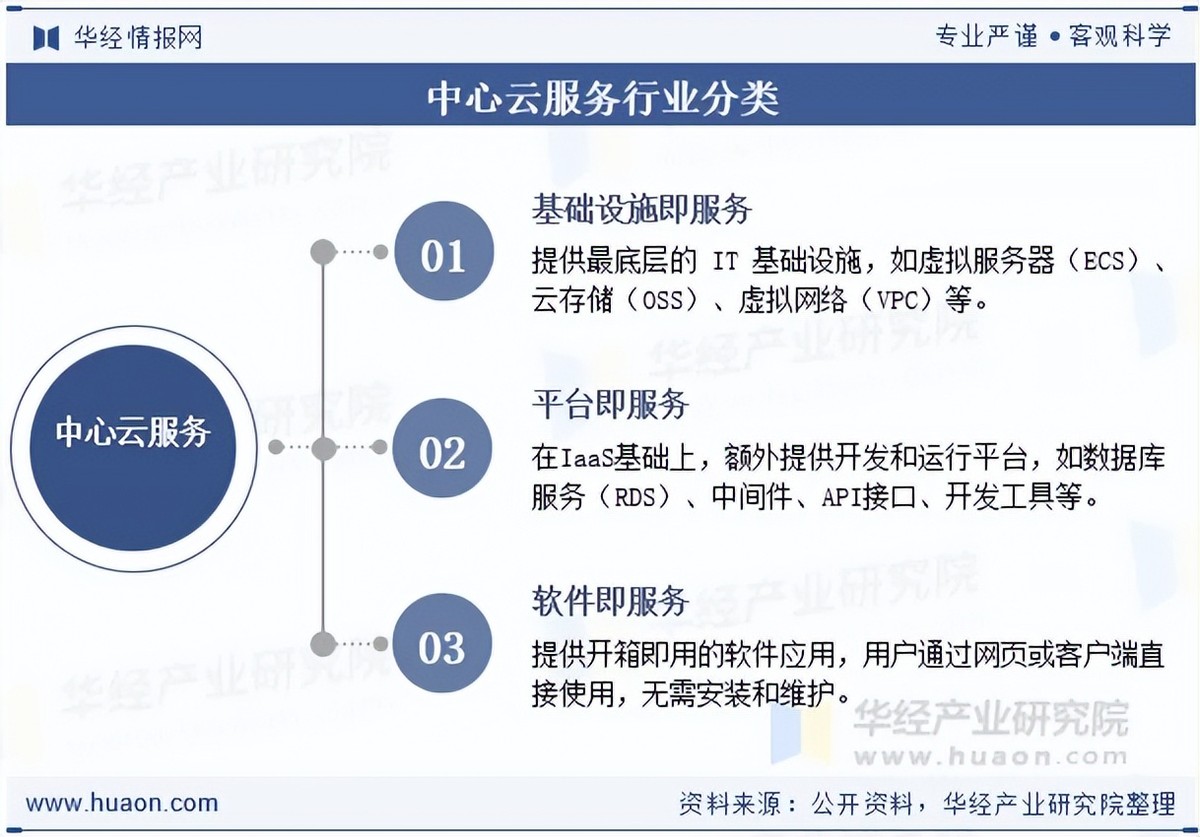 华经情报网

专业严谨 • 客观科学

中心云服务行业分类

中心云服务

01

基础设施即服务

提供最底层的 IT 基础设施，如虚拟服务器（ECS）、云存储（OSS）、虚拟网络（VPC）等。

02

平台即服务

在IaaS基础上，额外提供开发和运行平台，如数据库服务（RDS）、中间件、API接口、开发工具等。

03

软件即服务

提供开箱即用的软件应用，用户通过网页或客户端直接使用，无需安装和维护。

华经产业研究院
www.huaon.com

www.huaon.com

资料来源：公开资料，华经产业研究院整理